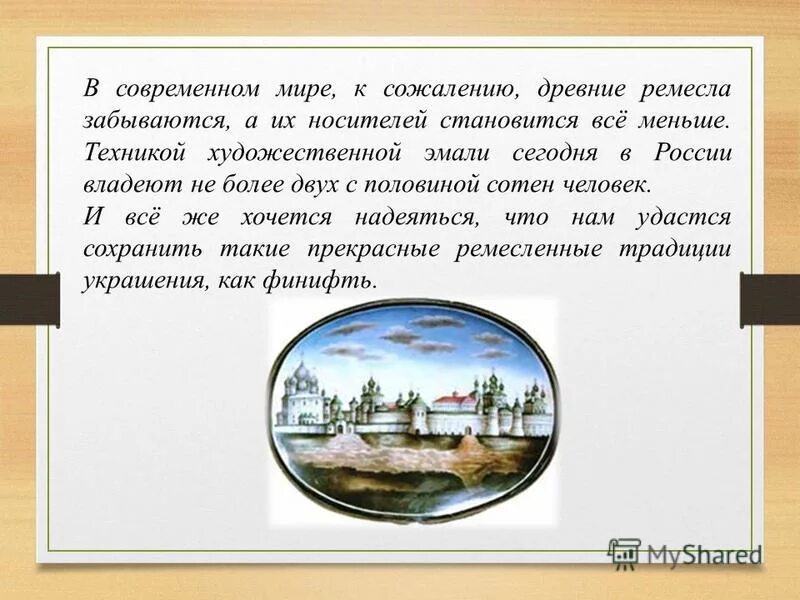 В современном мире, к сожалению, древние ремесла забываются, а их носителей становится всё меньше. Техникой художественной эмали сегодня в России владеют не более двух с половиной сотен человек.
И всё же хочется надеяться, что нам удастся сохранить такие прекрасные ремесленные традиции украшения, как финифть.

MyShared